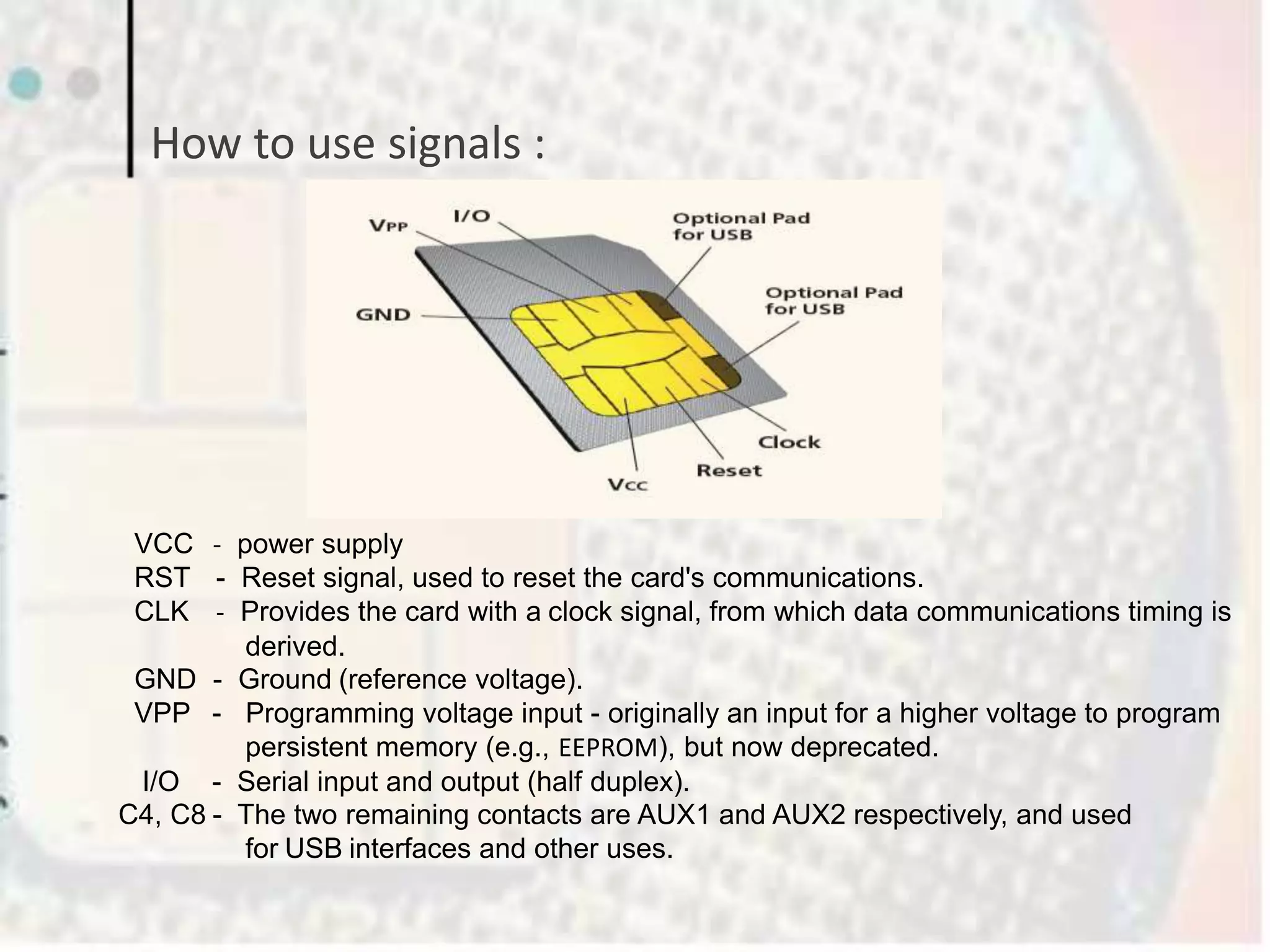 How to use signals :

VPP
I/O
Optional Pad for USB
Optional Pad for USB
GND
Clock
Reset
Vcc

VCC - power supply
RST - Reset signal, used to reset the card's communications.
CLK - Provides the card with a clock signal, from which data communications timing is derived.
GND - Ground (reference voltage).
VPP - Programming voltage input - originally an input for a higher voltage to program persistent memory (e.g., EEPROM), but now deprecated.
I/O - Serial input and output (half duplex).
C4, C8 - The two remaining contacts are AUX1 and AUX2 respectively, and used for USB interfaces and other uses.